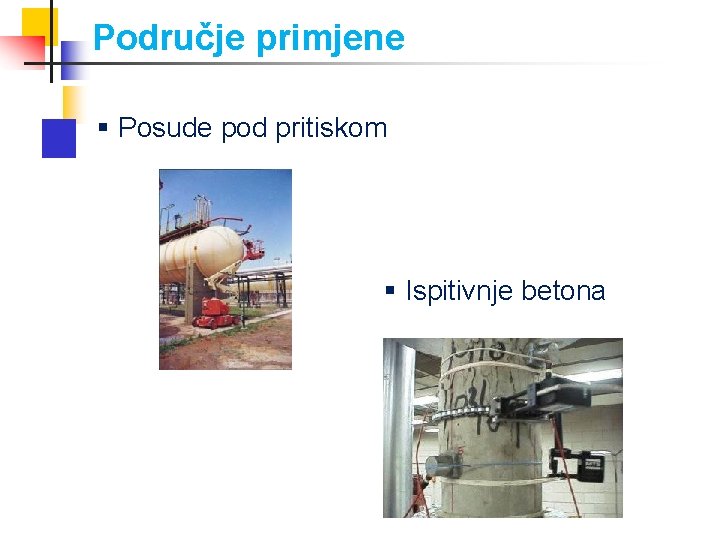 Područje primjene

▪ Posude pod pritiskom

▪ Ispitivnje betona